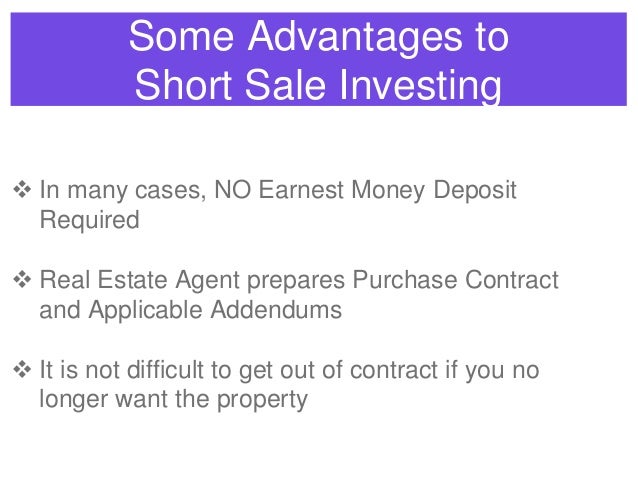 Some Advantages to Short Sale Investing

❖ In many cases, NO Earnest Money Deposit Required

❖ Real Estate Agent prepares Purchase Contract and Applicable Addendums

❖ It is not difficult to get out of contract if you no longer want the property